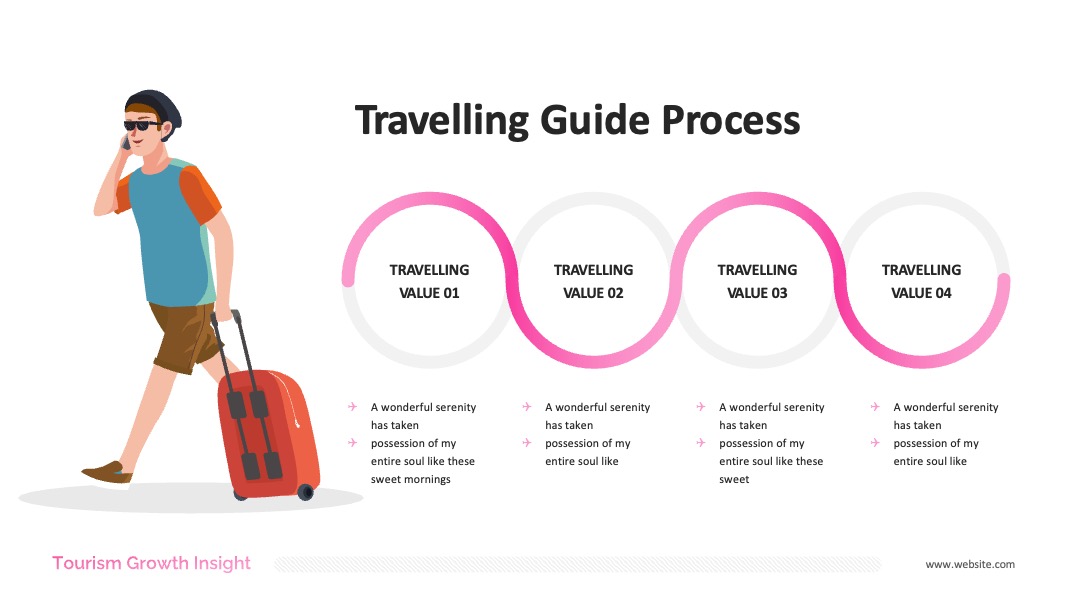 Travelling Guide Process

TRAVELLING VALUE 01

TRAVELLING VALUE 02

TRAVELLING VALUE 03

TRAVELLING VALUE 04

A wonderful serenity has taken
possession of my entire soul like these sweet mornings

A wonderful serenity has taken
possession of my entire soul like

A wonderful serenity has taken
possession of my entire soul like these sweet

A wonderful serenity has taken
possession of my entire soul like

Tourism Growth Insight

www.website.com